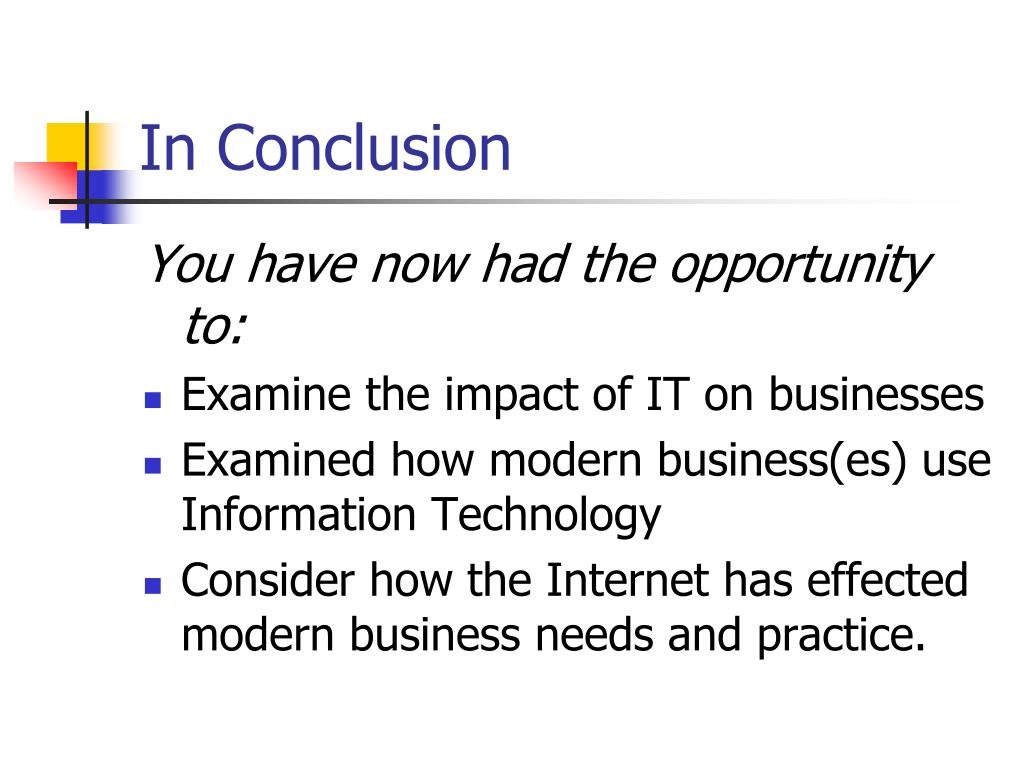 In Conclusion

You have now had the opportunity to:

- Examine the impact of IT on businesses
- Examined how modern business(es) use Information Technology
- Consider how the Internet has effected modern business needs and practice.